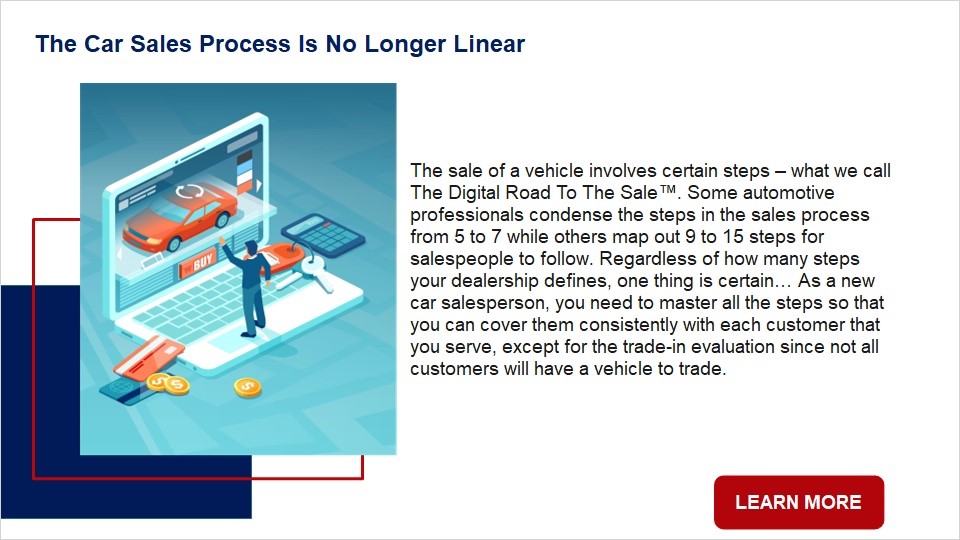 The Car Sales Process Is No Longer Linear

BUY

The sale of a vehicle involves certain steps – what we call The Digital Road To The Sale™. Some automotive professionals condense the steps in the sales process from 5 to 7 while others map out 9 to 15 steps for salespeople to follow. Regardless of how many steps your dealership defines, one thing is certain… As a new car salesperson, you need to master all the steps so that you can cover them consistently with each customer that you serve, except for the trade-in evaluation since not all customers will have a vehicle to trade.

LEARN MORE